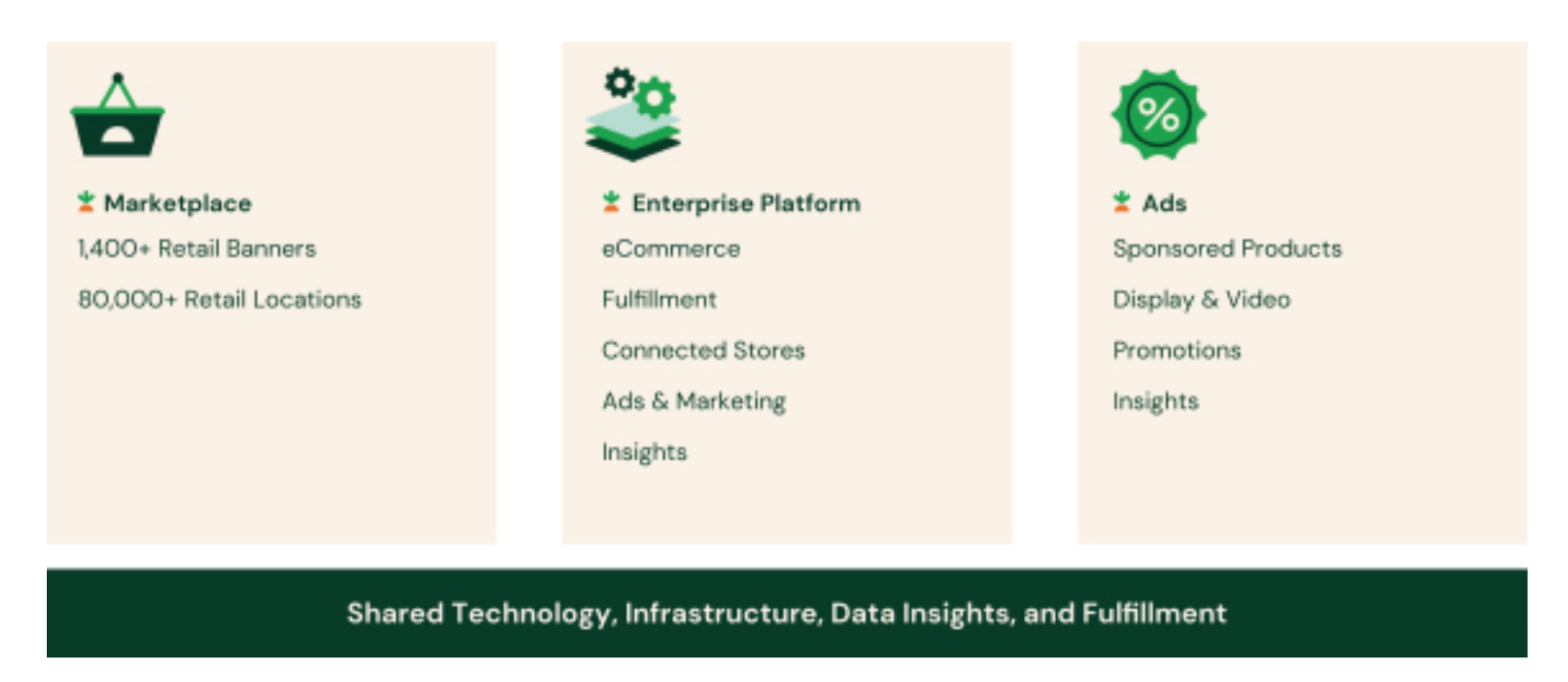 Marketplace

1,400+ Retail Banners

80,000+ Retail Locations

Enterprise Platform

eCommerce

Fulfillment

Connected Stores

Ads & Marketing

Insights

%

Ads

Sponsored Products

Display & Video

Promotions

Insights

Shared Technology, Infrastructure, Data Insights, and Fulfillment